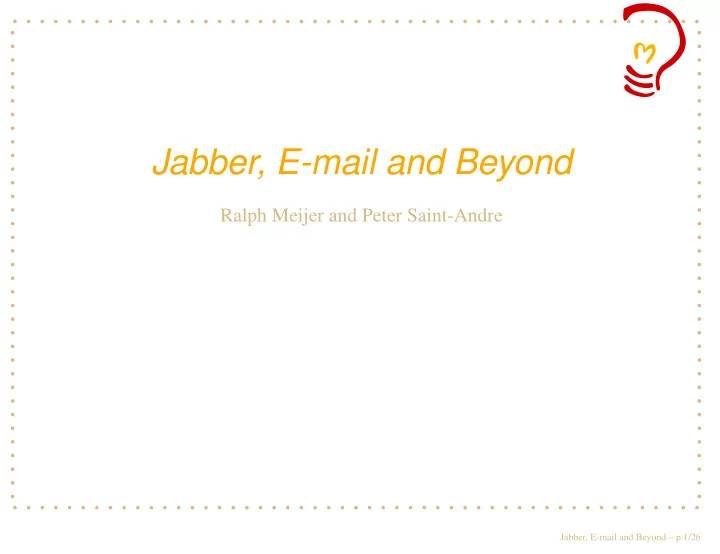 Jabber, E-mail and Beyond

Ralph Meijer and Peter Saint-Andre

Jabber, E-mail and Beyond – p.1/26